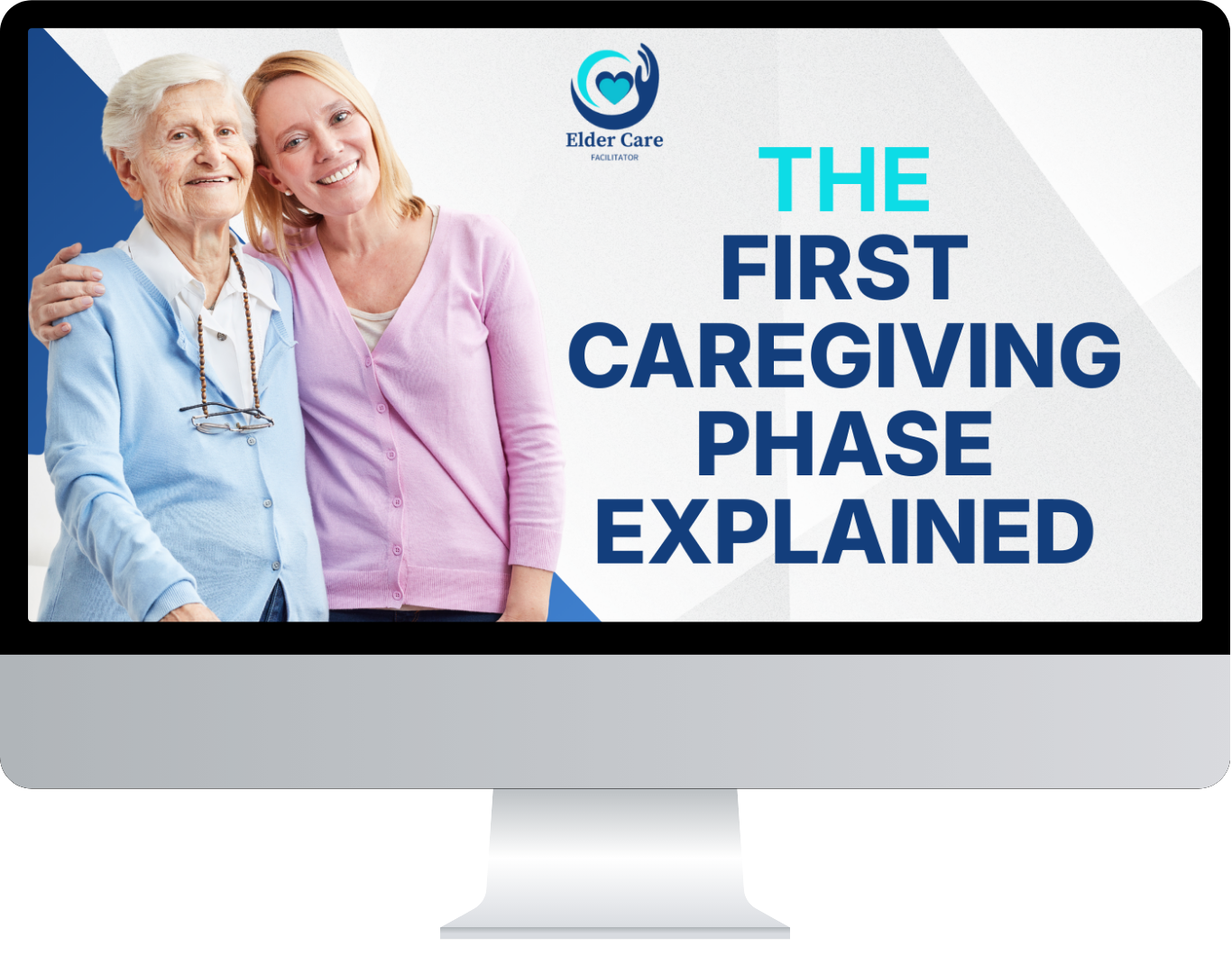 Elder Care
FACILITATOR

THE
FIRST
CAREGIVING
PHASE
EXPLAINED